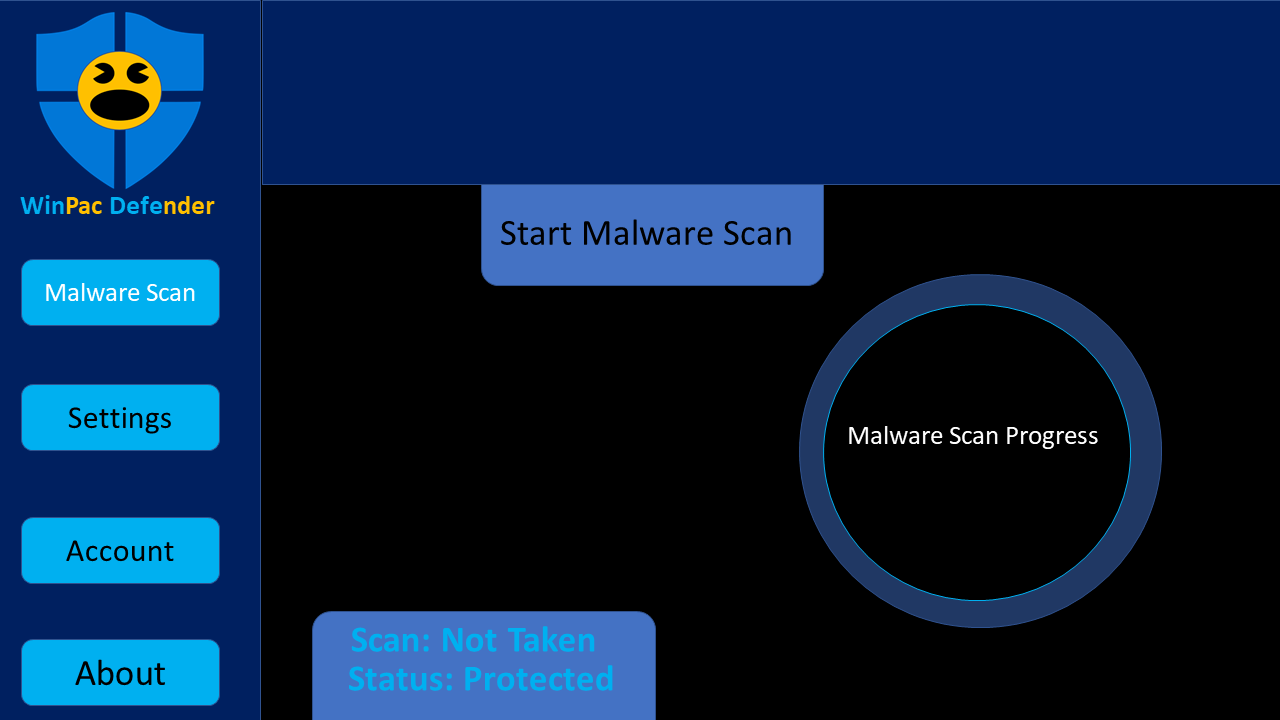 WinPac Defender

Malware Scan

Settings

Account

About

Start Malware Scan

Malware Scan Progress

Scan: Not Taken
Status: Protected